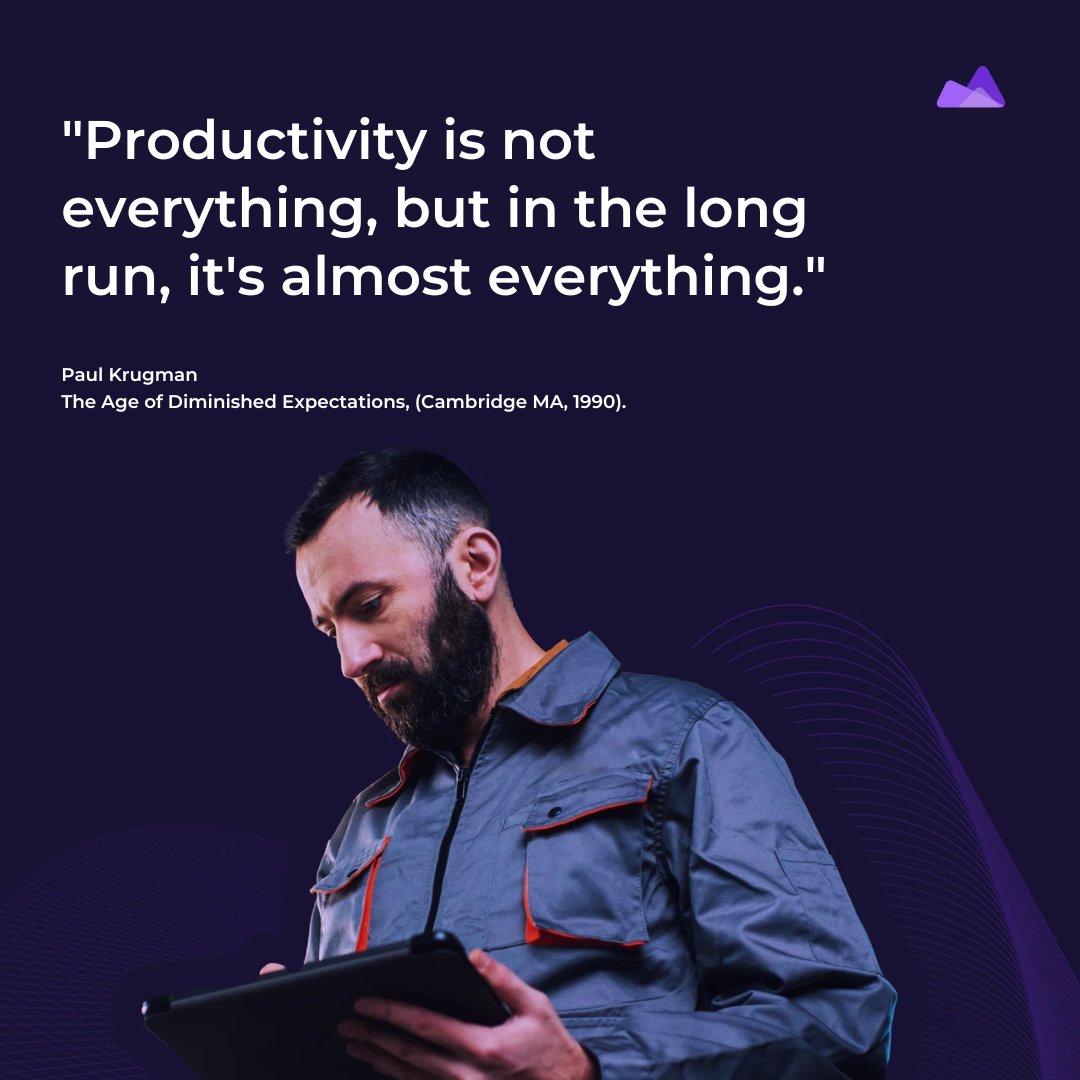 "Productivity is not everything, but in the long run, it's almost everything."

Paul Krugman
The Age of Diminished Expectations, (Cambridge MA, 1990).